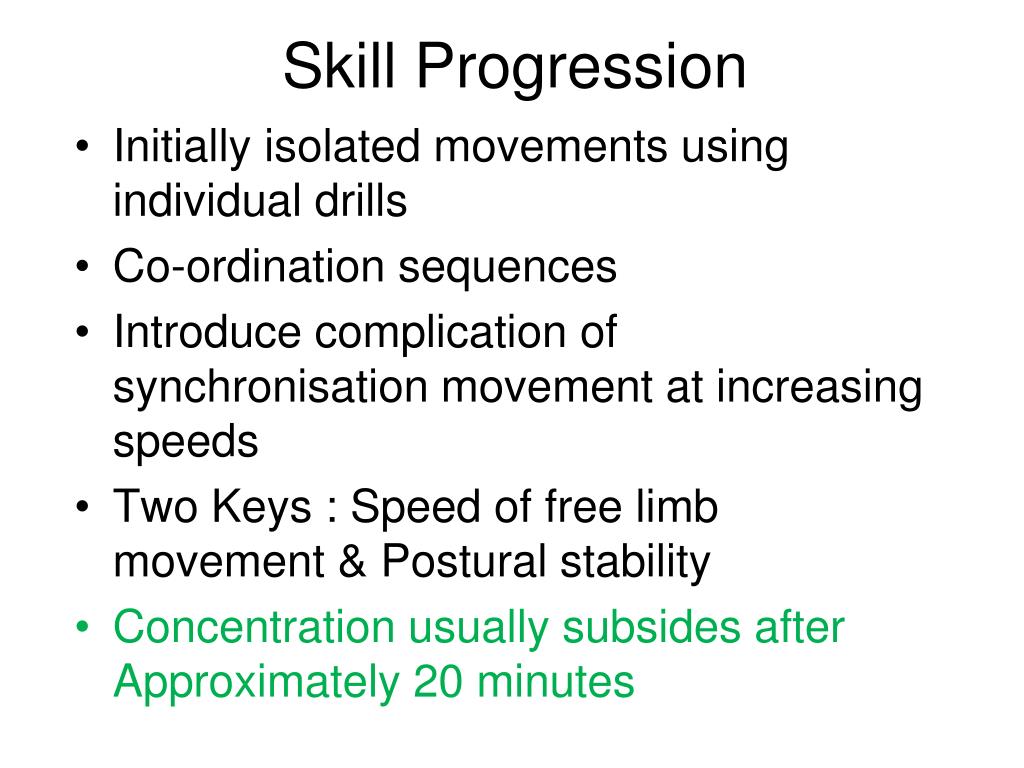 Skill Progression

• Initially isolated movements using individual drills
• Co-ordination sequences
• Introduce complication of synchronisation movement at increasing speeds
• Two Keys : Speed of free limb movement & Postural stability
• Concentration usually subsides after Approximately 20 minutes